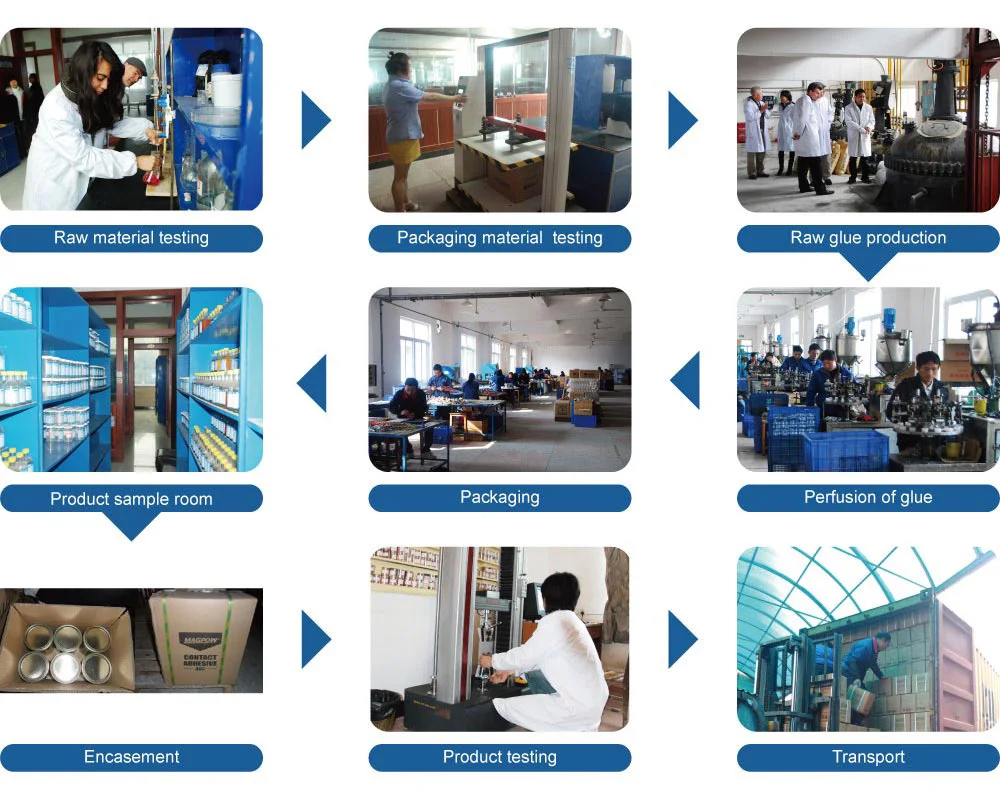 Raw material testing

Packaging material testing

Raw glue production

Product sample room

Packaging

Perfusion of glue

MAGPOW
CONTACT ADHESIVE

Encasement

Product testing

Transport